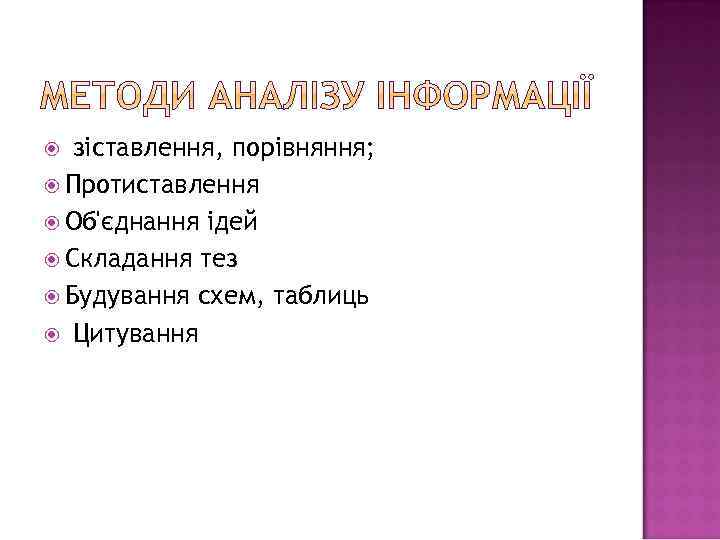 МЕТОДИ АНАЛІЗУ ІНФОРМАЦІЇ

зіставлення, порівняння;
Протиставлення
Об'єднання ідей
Складання тез
Будування схем, таблиць
Цитування